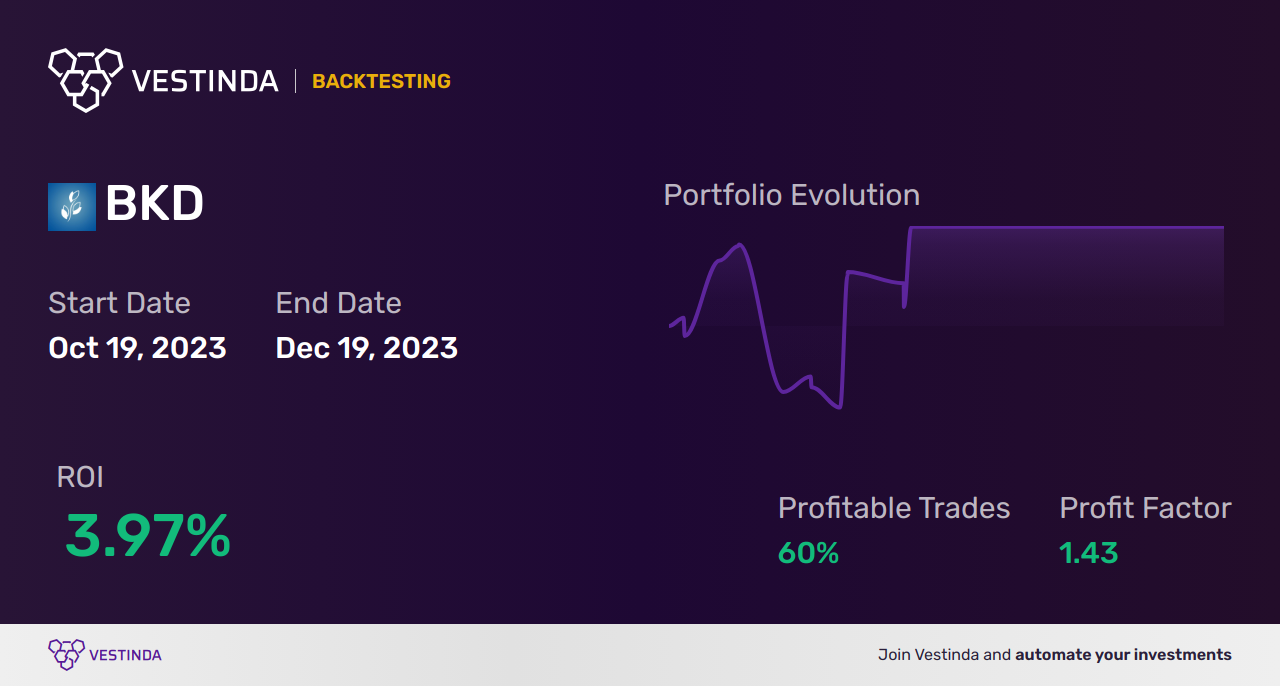 VESTINDA | BACKTESTING

BKD

Start Date
Oct 19, 2023

End Date
Dec 19, 2023

Portfolio Evolution

ROI
3.97%

Profitable Trades
60%

Profit Factor
1.43

VESTINDA

Join Vestinda and automate your investments